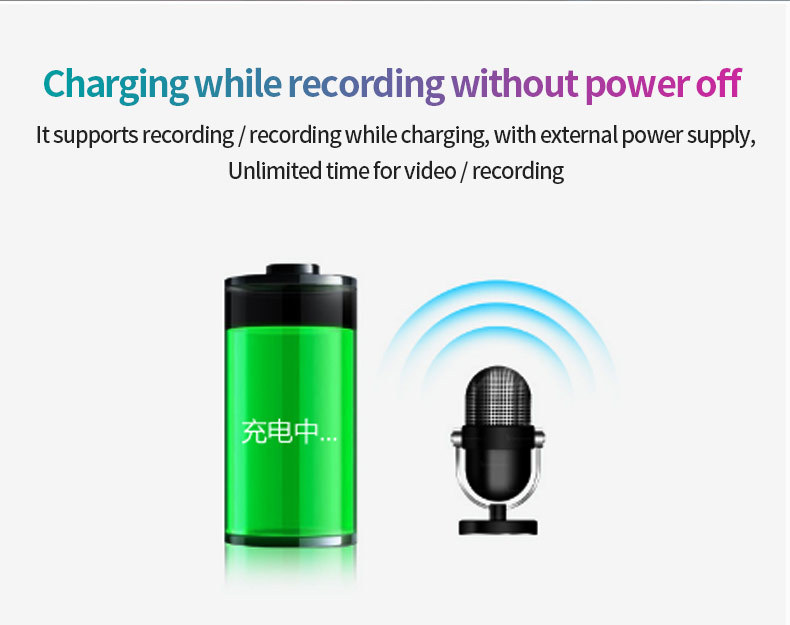 Charging while recording without power off

It supports recording / recording while charging, with external power supply, Unlimited time for video / recording

充电中...